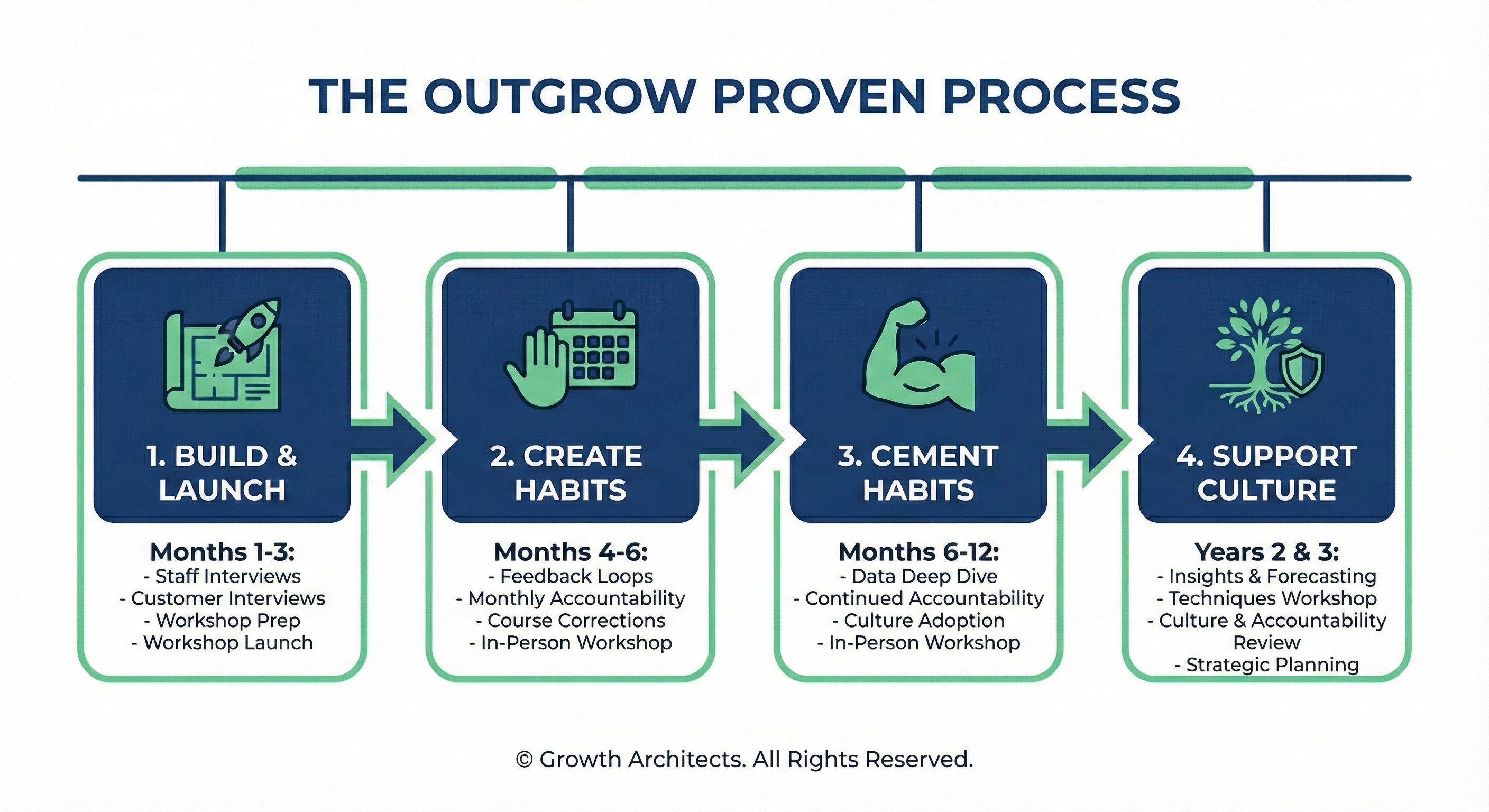 THE OUTGROW PROVEN PROCESS

1. BUILD & LAUNCH

Months 1-3:
- Staff Interviews
- Customer Interviews
- Workshop Prep
- Workshop Launch

2. CREATE HABITS

Months 4-6:
- Feedback Loops
- Monthly Accountability
- Course Corrections
- In-Person Workshop

3. CEMENT HABITS

Months 6-12:
- Data Deep Dive
- Continued Accountability
- Culture Adoption
- In-Person Workshop

4. SUPPORT CULTURE

Years 2 & 3:
- Insights & Forecasting
- Techniques Workshop
- Culture & Accountability Review
- Strategic Planning

© Growth Architects. All Rights Reserved.